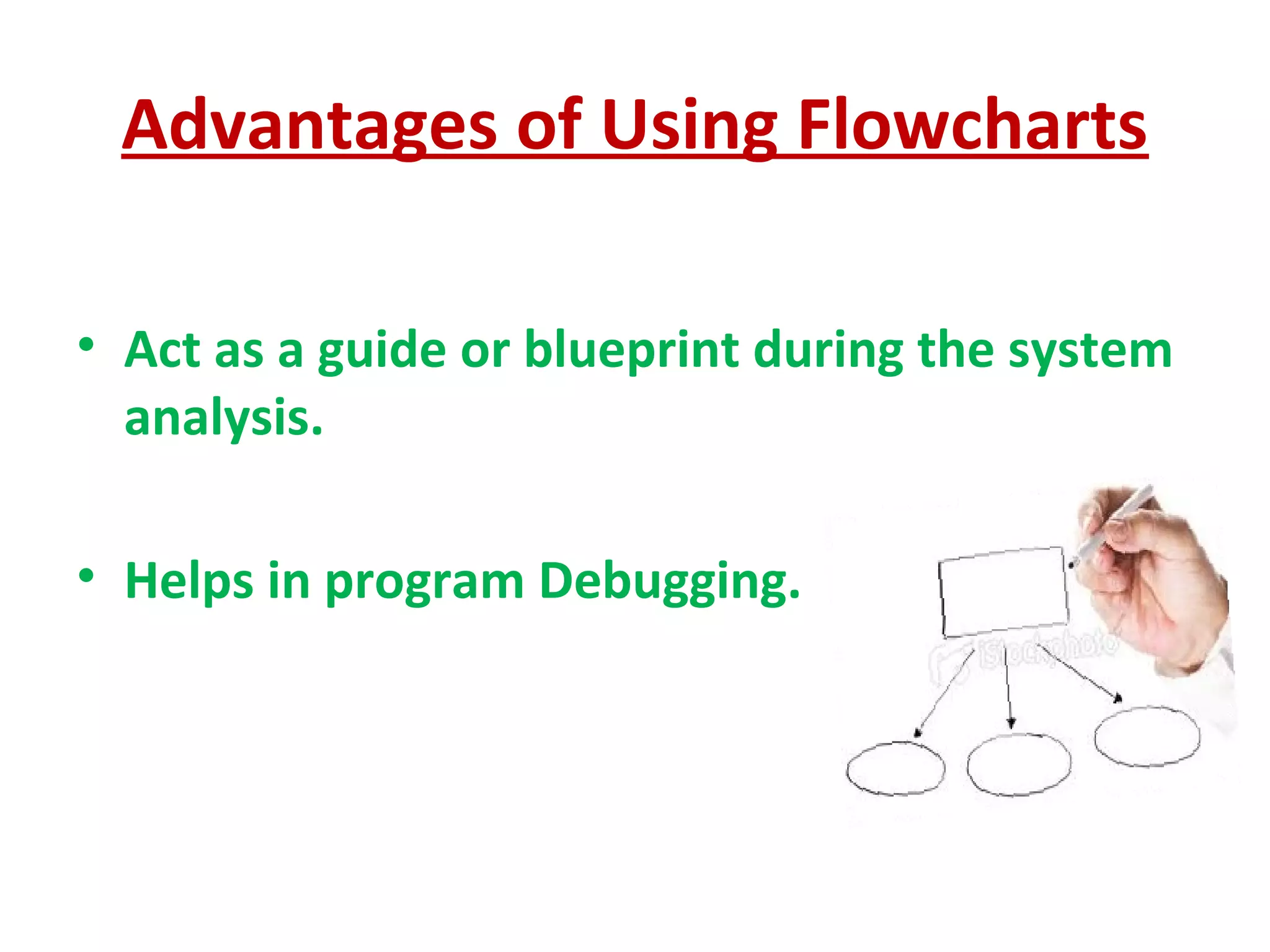 Advantages of Using Flowcharts

• Act as a guide or blueprint during the system analysis.

• Helps in program Debugging.

iStockphoto